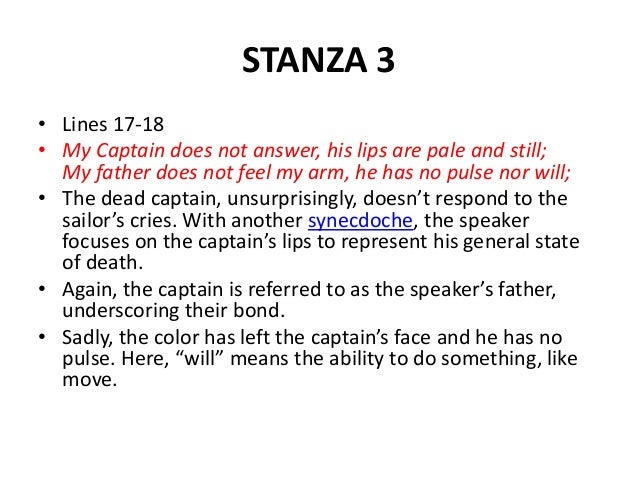 STANZA 3

• Lines 17-18
• My Captain does not answer, his lips are pale and still;
My father does not feel my arm, he has no pulse nor will;
• The dead captain, unsurprisingly, doesn't respond to the sailor's cries. With another synecdoche, the speaker focuses on the captain's lips to represent his general state of death.
• Again, the captain is referred to as the speaker's father, underscoring their bond.
• Sadly, the color has left the captain's face and he has no pulse. Here, "will" means the ability to do something, like move.